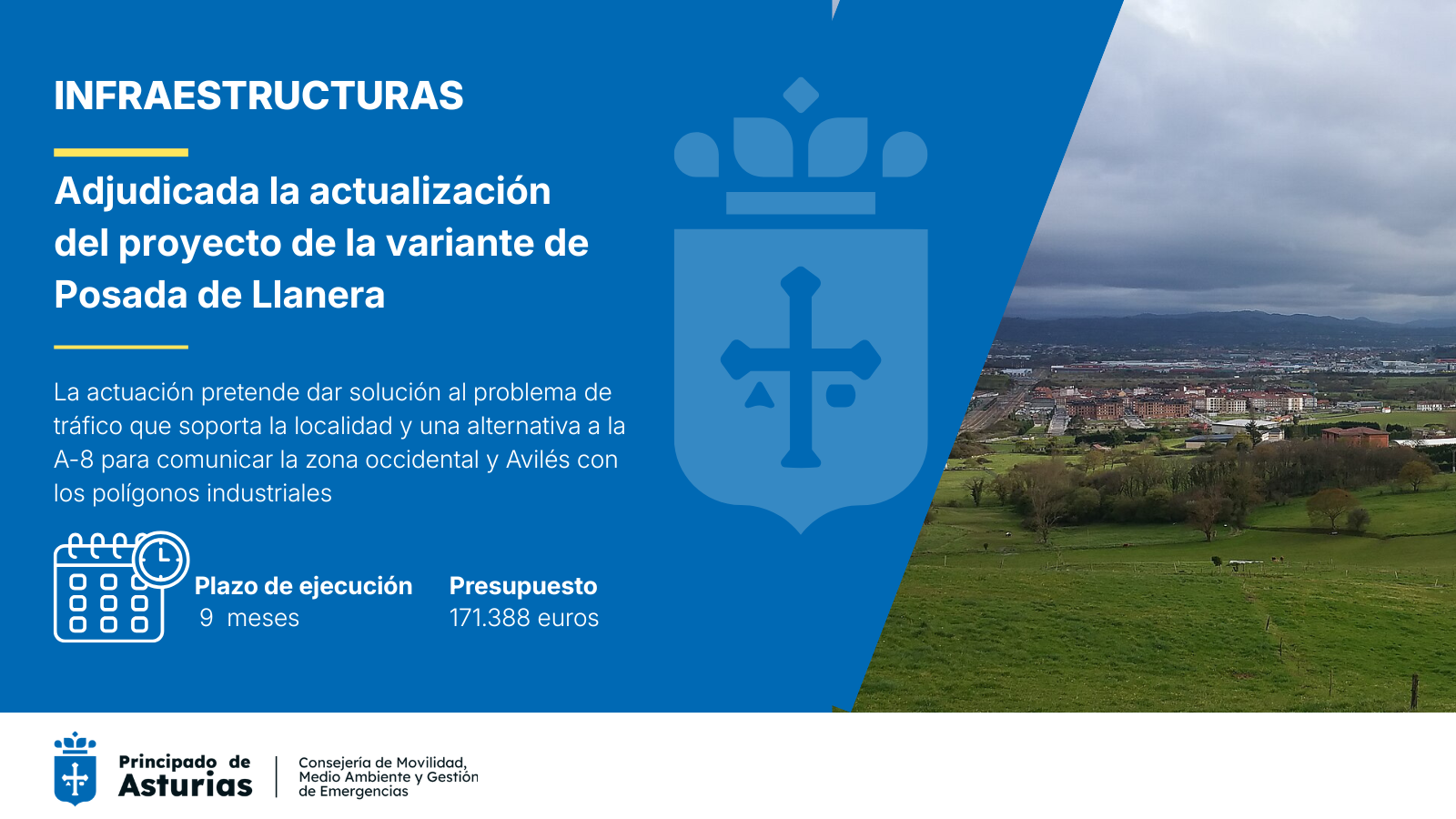 INFRAESTRUCTURAS

Adjudicada la actualización del proyecto de la variante de Posada de Llanera

La actuación pretende dar solución al problema de tráfico que soporta la localidad y una alternativa a la A-8 para comunicar la zona occidental y Avilés con los polígonos industriales

Plazo de ejecución
9 meses

Presupuesto
171.388 euros

Principado de Asturias

Consejería de Movilidad, Medio Ambiente y Gestión de Emergencias